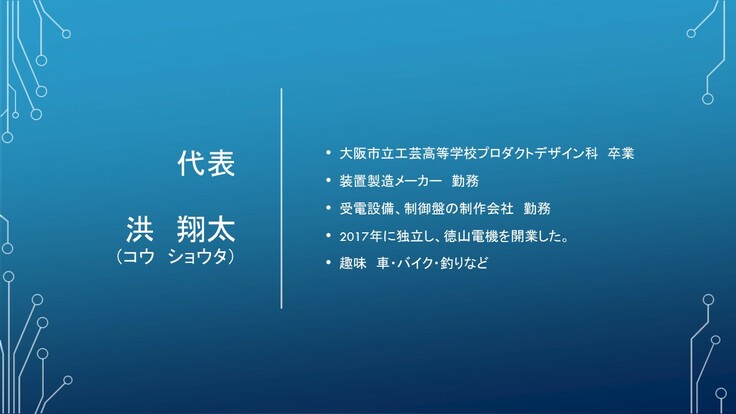 代表

洪　翔太
（コウ　ショウタ）

• 大阪市立工芸高等学校プロダクトデザイン科　卒業
• 装置製造メーカー　勤務
• 受電設備、制御盤の制作会社　勤務
• 2017年に独立し、徳山電機を開業した。
• 趣味　車・バイク・釣りなど